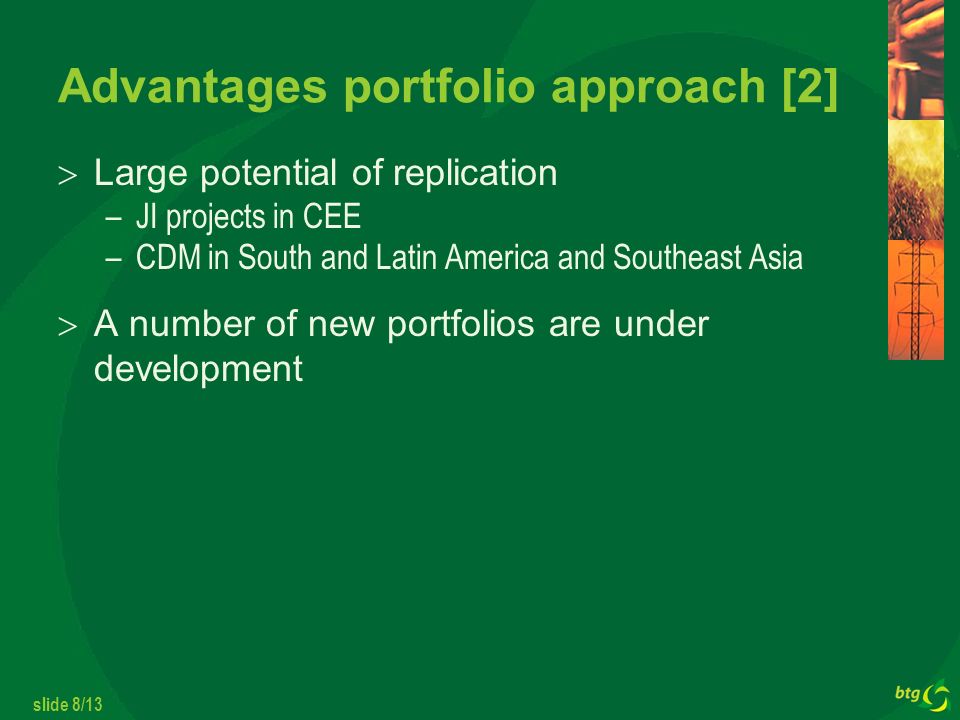 Advantages portfolio approach [2]

> Large potential of replication
– JI projects in CEE
– CDM in South and Latin America and Southeast Asia

> A number of new portfolios are under development

slide 8/13

btg